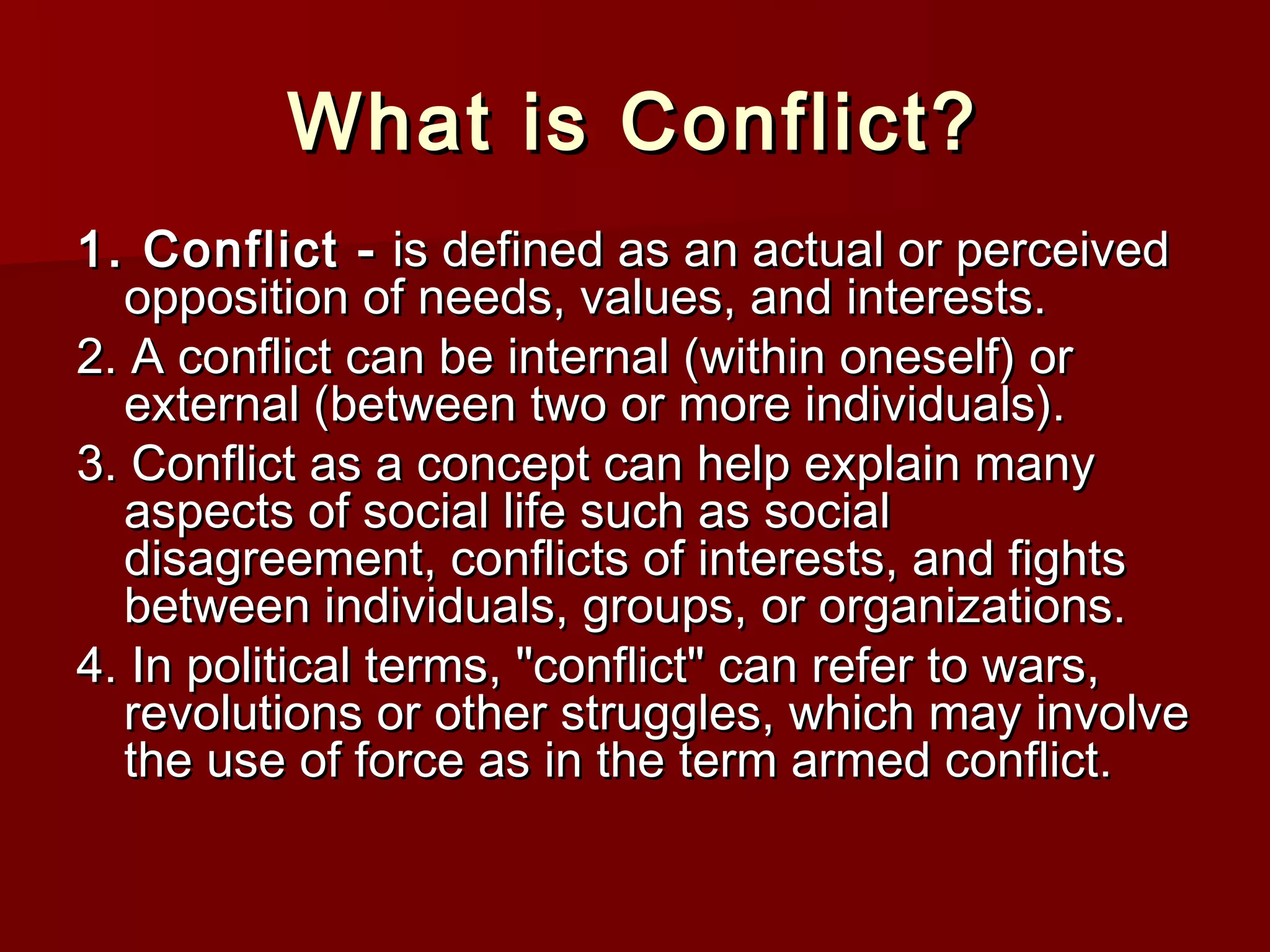 What is Conflict?

1. Conflict - is defined as an actual or perceived opposition of needs, values, and interests.

2. A conflict can be internal (within oneself) or external (between two or more individuals).

3. Conflict as a concept can help explain many aspects of social life such as social disagreement, conflicts of interests, and fights between individuals, groups, or organizations.

4. In political terms, "conflict" can refer to wars, revolutions or other struggles, which may involve the use of force as in the term armed conflict.